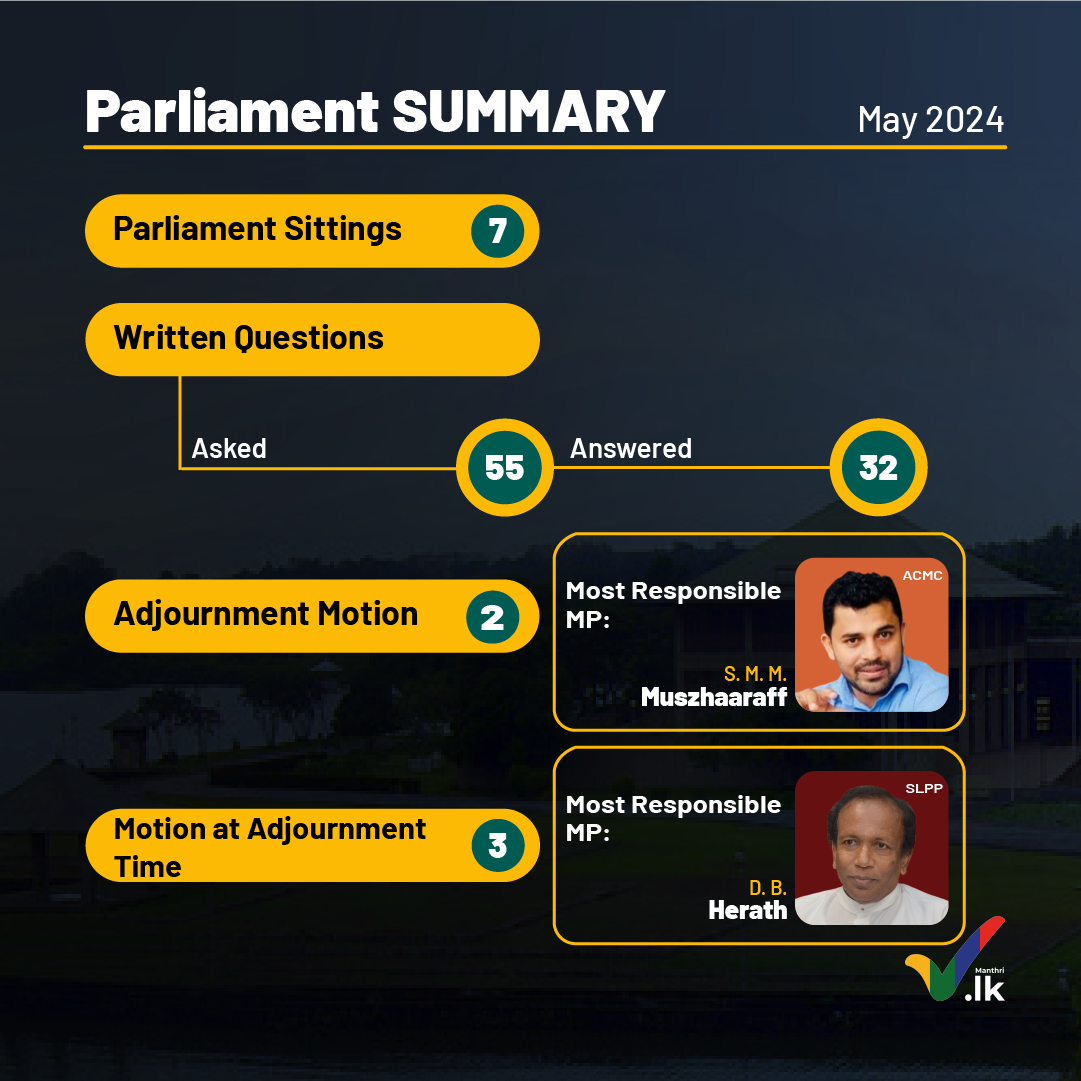 Parliament SUMMARY

May 2024

Parliament Sittings 7

Written Questions

Asked 55

Answered 32

Adjournment Motion 2

Most Responsible MP:

ACMC

S. M. M. Muszhaaraff

Motion at Adjournment Time 3

Most Responsible MP:

SLPP

D. B. Herath

Manthri .lk